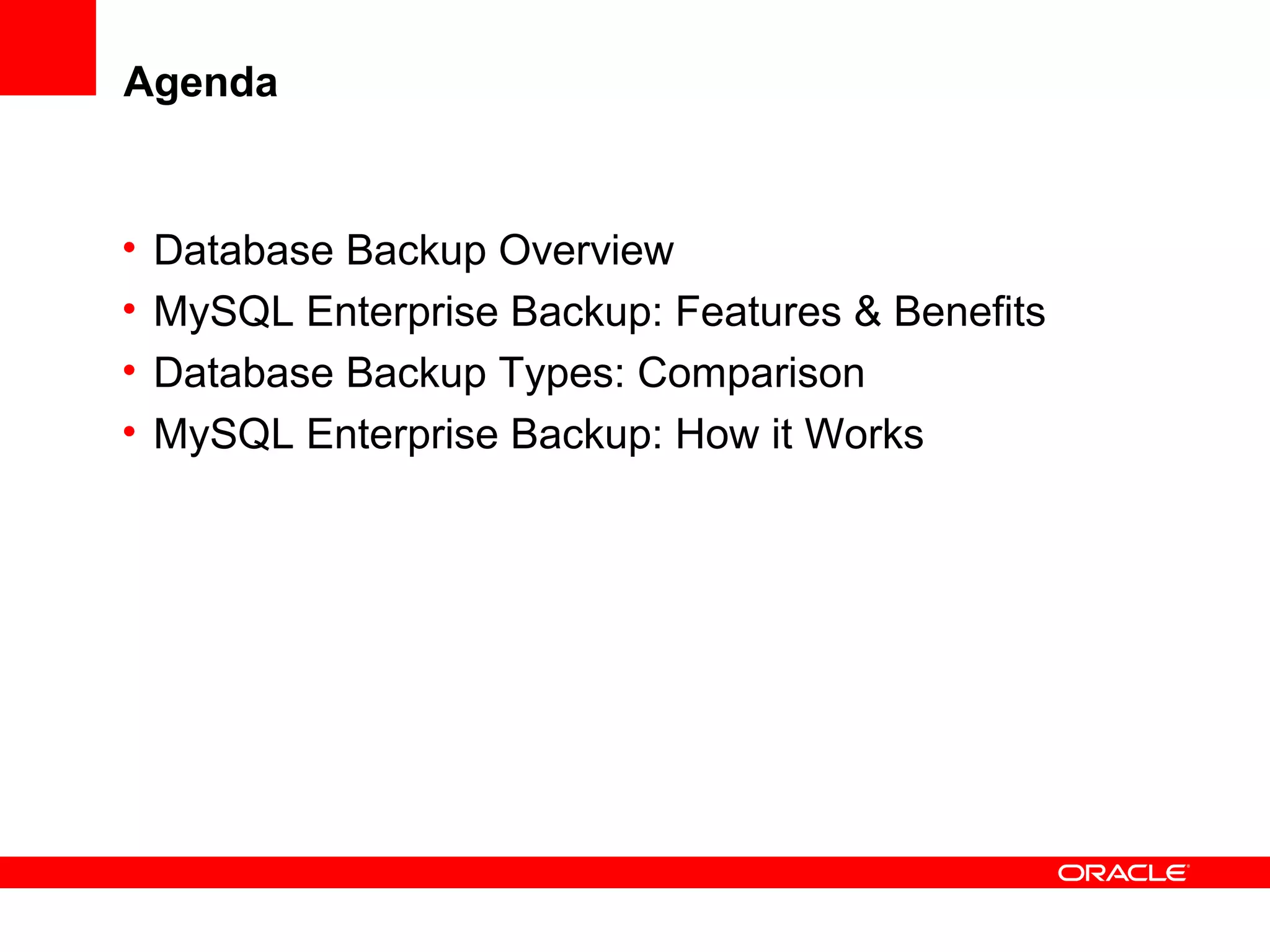 Agenda

• Database Backup Overview
• MySQL Enterprise Backup: Features & Benefits
• Database Backup Types: Comparison
• MySQL Enterprise Backup: How it Works

ORACLE